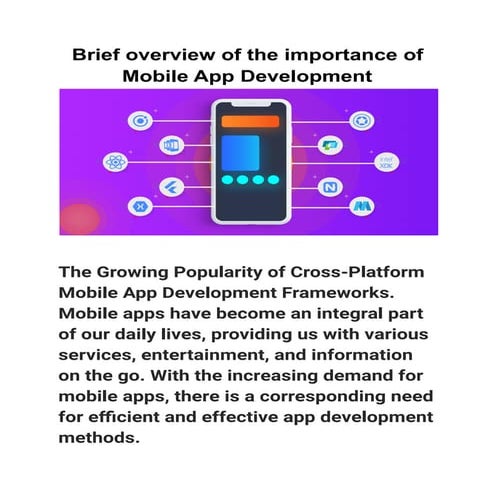 Brief overview of the importance of Mobile App Development

intel XDK

The Growing Popularity of Cross-Platform Mobile App Development Frameworks. Mobile apps have become an integral part of our daily lives, providing us with various services, entertainment, and information on the go. With the increasing demand for mobile apps, there is a corresponding need for efficient and effective app development methods.